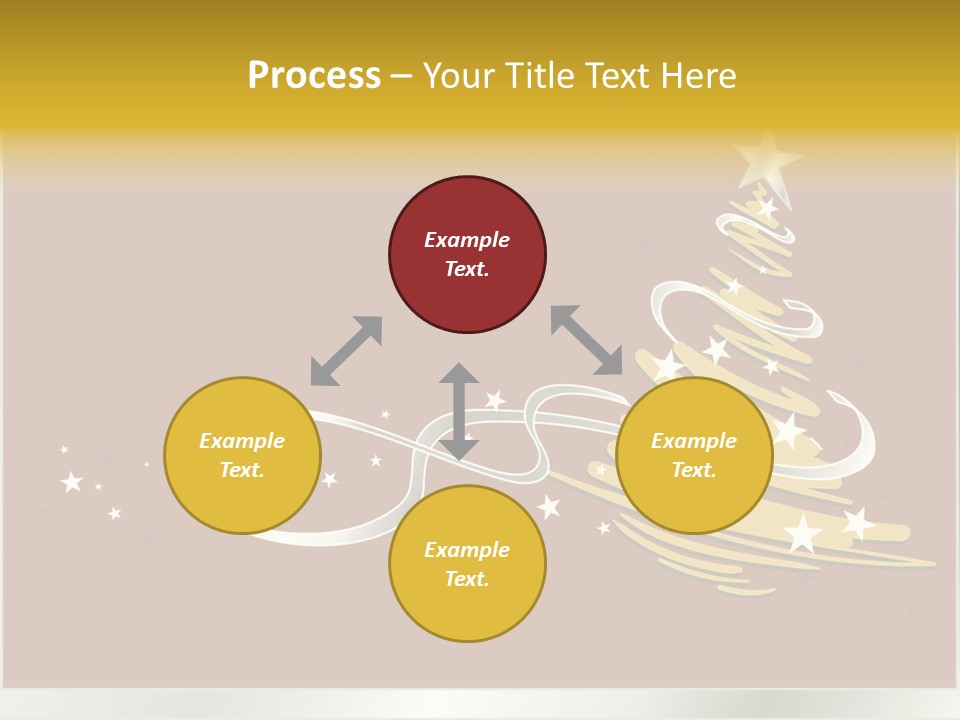 Process – Your Title Text Here

Example Text.

Example Text.

Example Text.

Example Text.